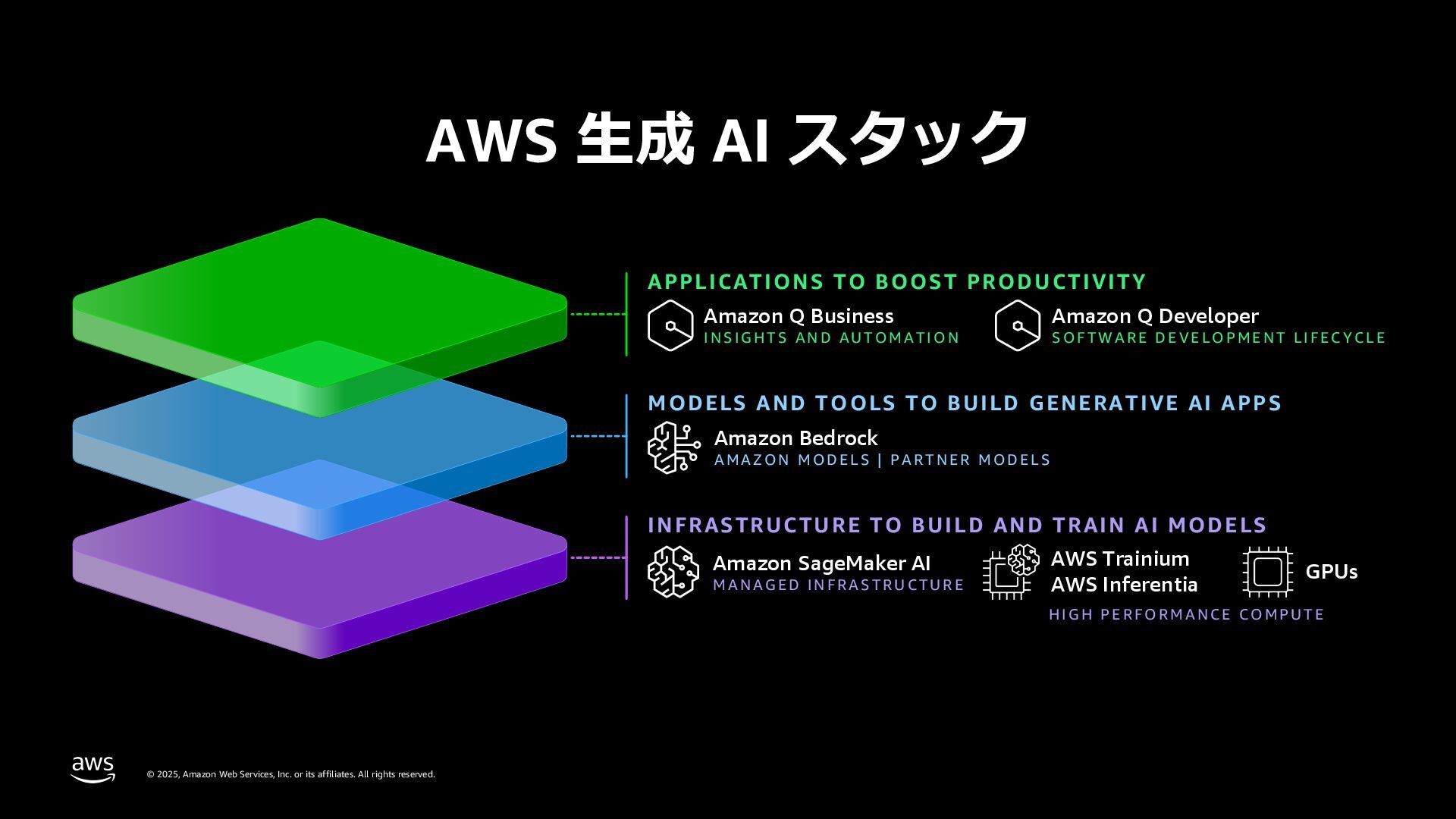 AWS 生成 AI スタック

APPLICATIONS TO BOOST PRODUCTIVITY

Amazon Q Business
INSIGHTS AND AUTOMATION

Amazon Q Developer
SOFTWARE DEVELOPMENT LIFECYCLE

MODELS AND TOOLS TO BUILD GENERATIVE AI APPS

Amazon Bedrock
AMAZON MODELS | PARTNER MODELS

INFRASTRUCTURE TO BUILD AND TRAIN AI MODELS

Amazon SageMaker AI
MANAGED INFRASTRUCTURE

AWS Trainium
AWS Inferentia

GPUs

HIGH PERFORMANCE COMPUTE

aws

© 2025, Amazon Web Services, Inc. or its affiliates. All rights reserved.